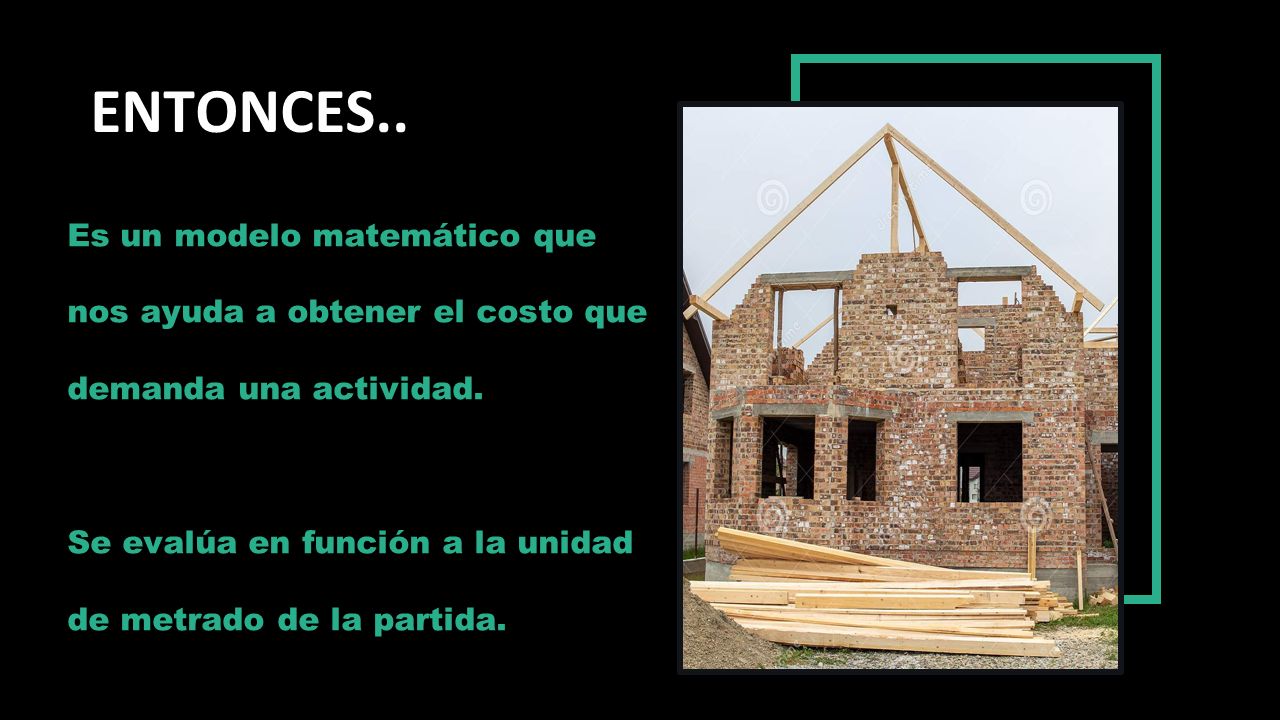 ENTONCES..

Es un modelo matemático que nos ayuda a obtener el costo que demanda una actividad.

Se evalúa en función a la unidad de metrado de la partida.